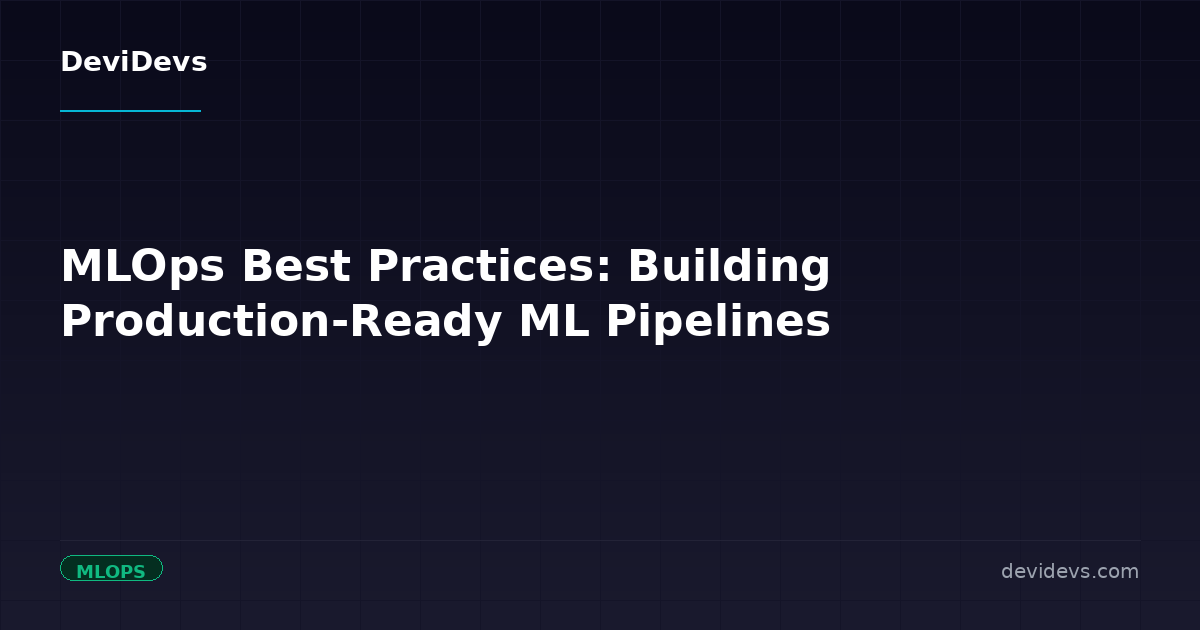 DeviDevs

MLOps Best Practices: Building Production-Ready ML Pipelines

MLOPS

devidevs.com